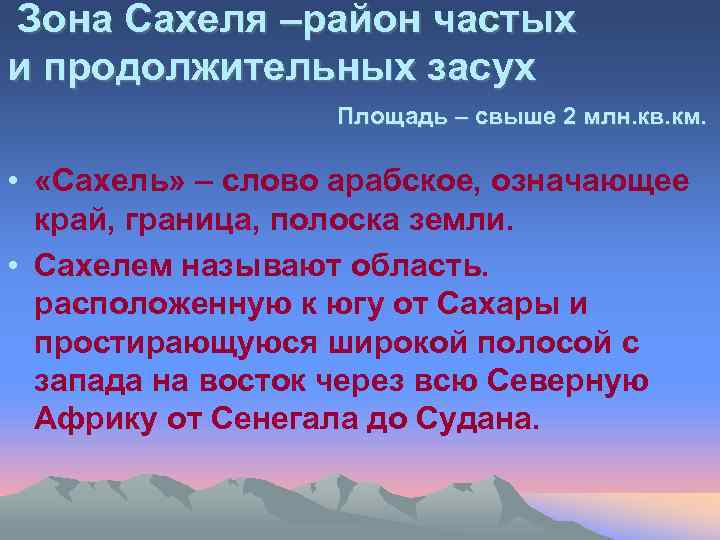 Зона Сахеля –район частых и продолжительных засух

Площадь – свыше 2 млн.кв.км.

• «Сахель» – слово арабское, означающее край, граница, полоска земли.
• Сахелем называют область. расположенную к югу от Сахары и простирающуюся широкой полосой с запада на восток через всю Северную Африку от Сенегала до Судана.